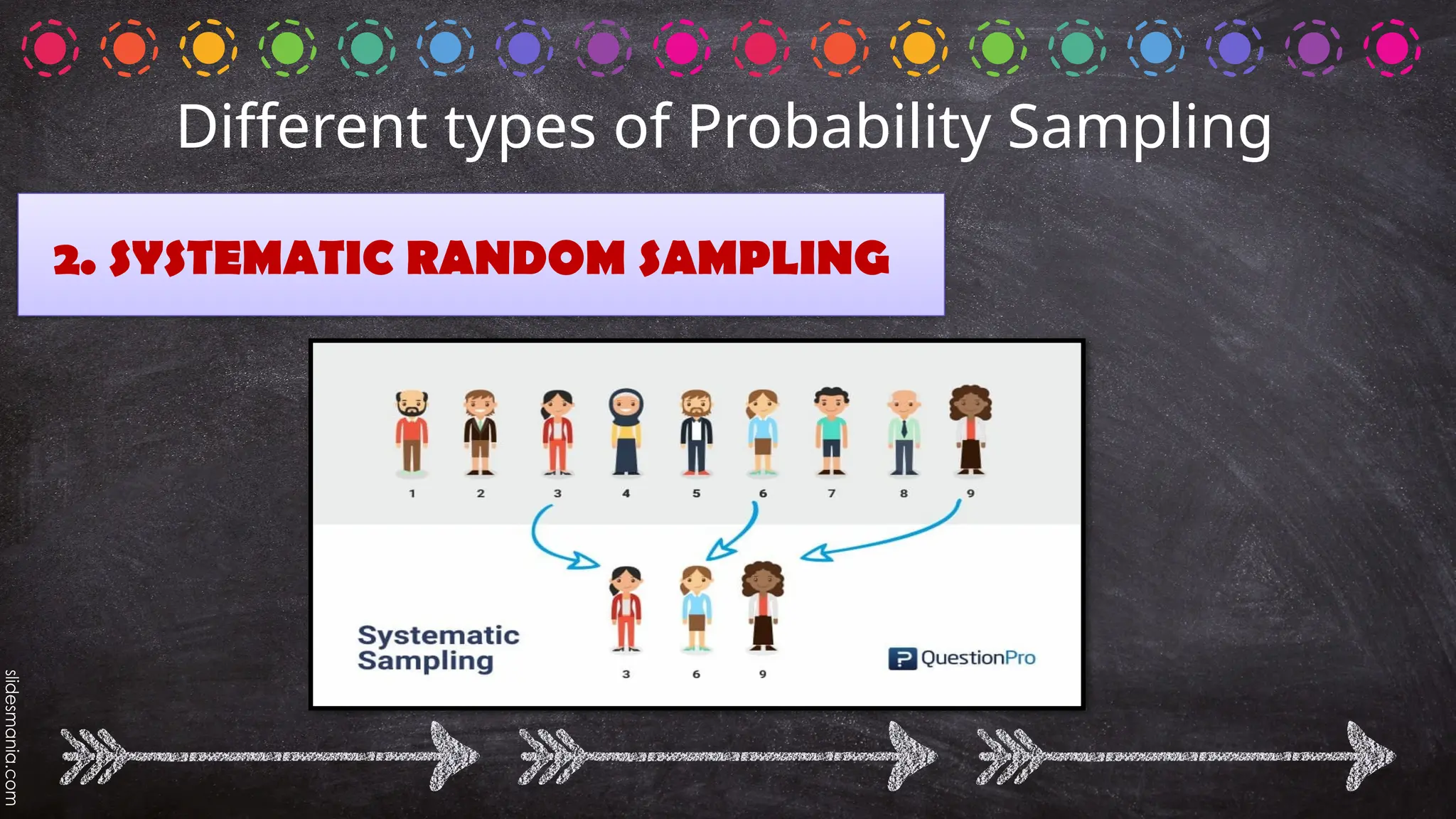 Different types of Probability Sampling

2. SYSTEMATIC RANDOM SAMPLING

1 2 3 4 5 6 7 8 9

Systematic Sampling

3 6 9

QuestionPro

slidesmania.com